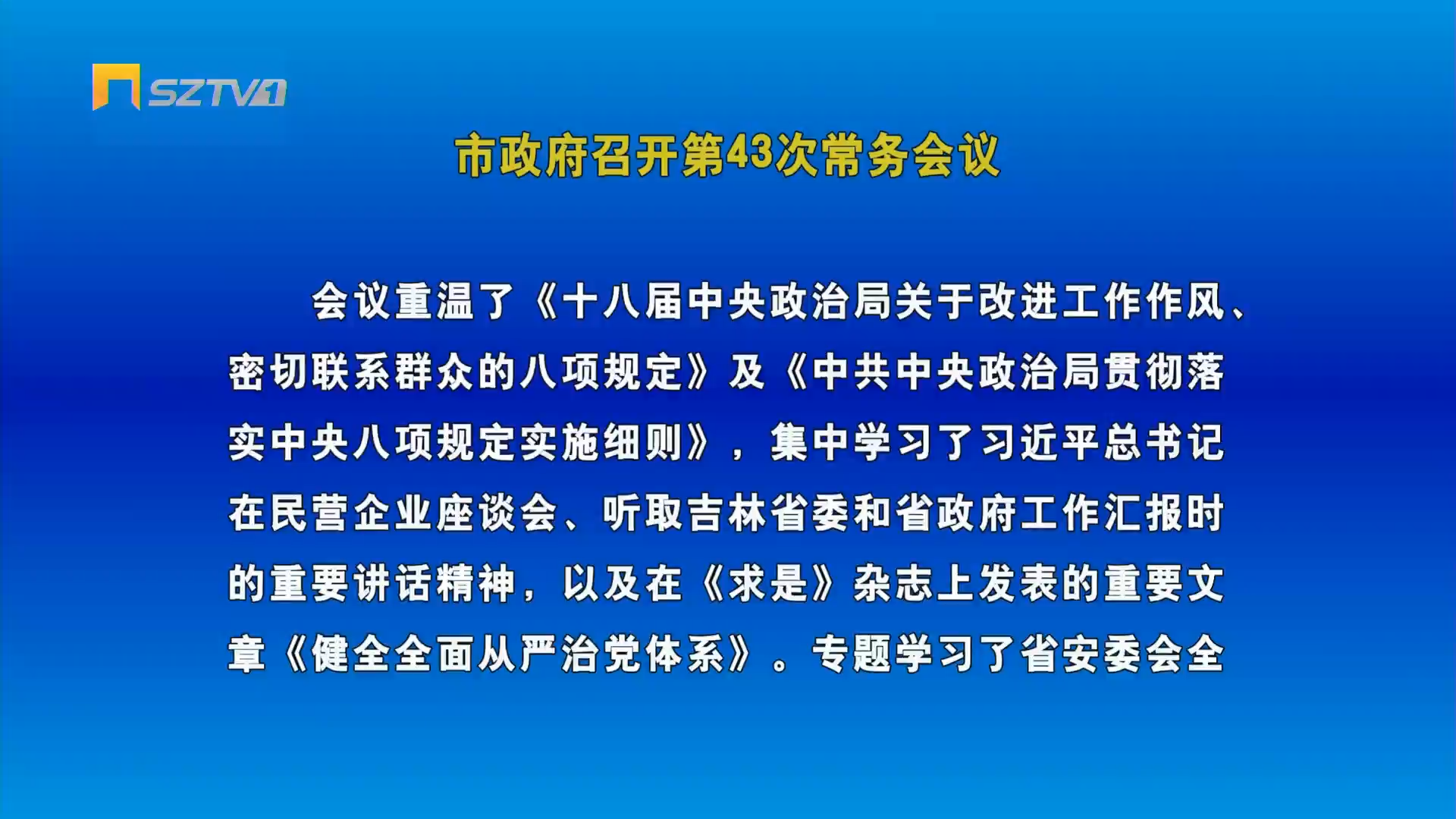 SZTV1

市政府召开第43次常务会议

会议重温了《十八届中央政治局关于改进工作作风、密切联系群众的八项规定》及《中共中央政治局贯彻落实中央八项规定实施细则》，集中学习了习近平总书记在民营企业座谈会、听取吉林省委和省政府工作汇报时的重要讲话精神，以及在《求是》杂志上发表的重要文章《健全全面从严治党体系》。专题学习了省安委会全